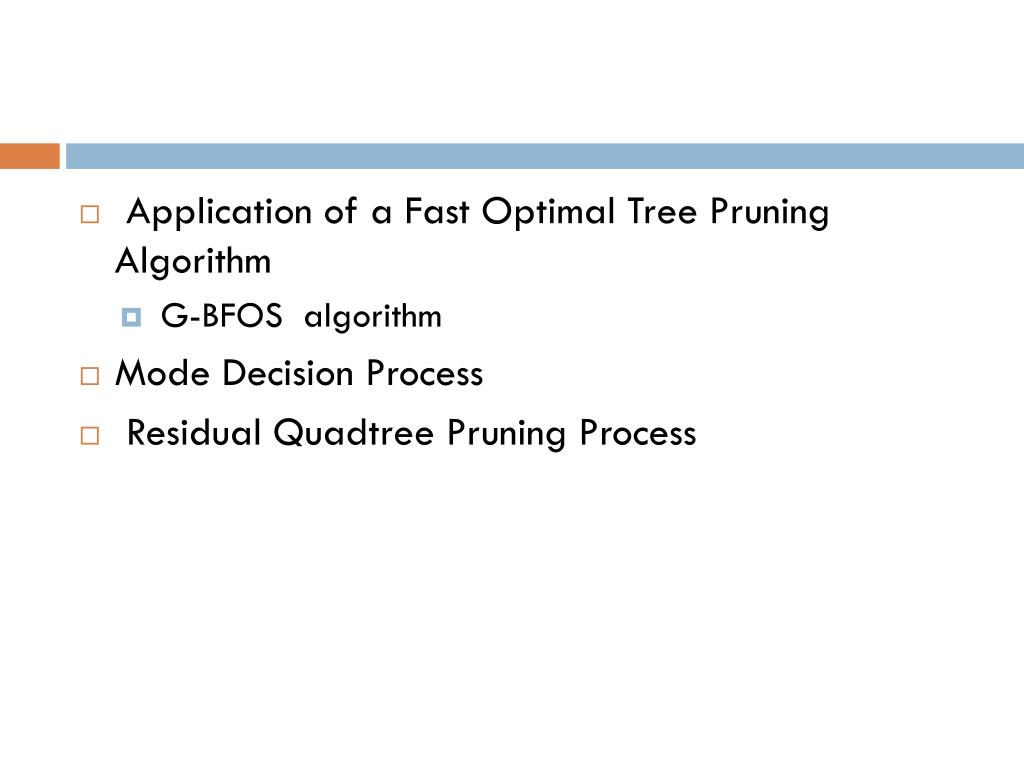 Application of a Fast Optimal Tree Pruning Algorithm

G-BFOS algorithm

Mode Decision Process

Residual Quadtree Pruning Process